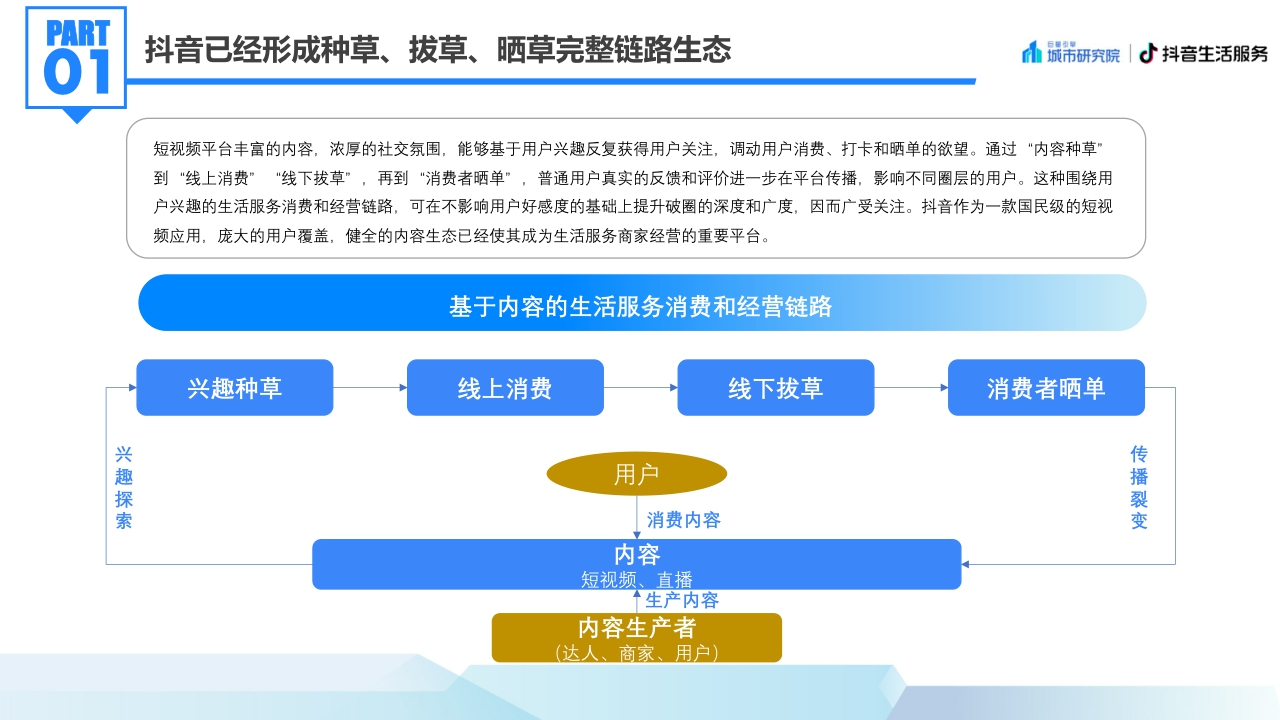 PART 01

抖音已经形成种草、拔草、晒草完整链路生态

巨量引擎 城市研究院 | 抖音生活服务

短视频平台丰富的内容，浓厚的社交氛围，能够基于用户兴趣反复获得用户关注，调动用户消费、打卡和晒单的欲望。通过“内容种草”到“线上消费”“线下拔草”，再到“消费者晒单”，普通用户真实的反馈和评价进一步在平台传播，影响不同圈层的用户。这种围绕用户兴趣的生活服务消费和经营链路，可在不影响用户好感度的基础上提升破圈的深度和广度，因而广受关注。抖音作为一款国民级的短视频应用，庞大的用户覆盖，健全的内容生态已经使其成为生活服务商家经营的重要平台。

基于内容的生活服务消费和经营链路

兴趣种草

线上消费

线下拔草

消费者晒单

兴趣探索

传播裂变

用户

消费内容

内容
短视频、直播

生产内容

内容生产者
（达人、商家、用户）